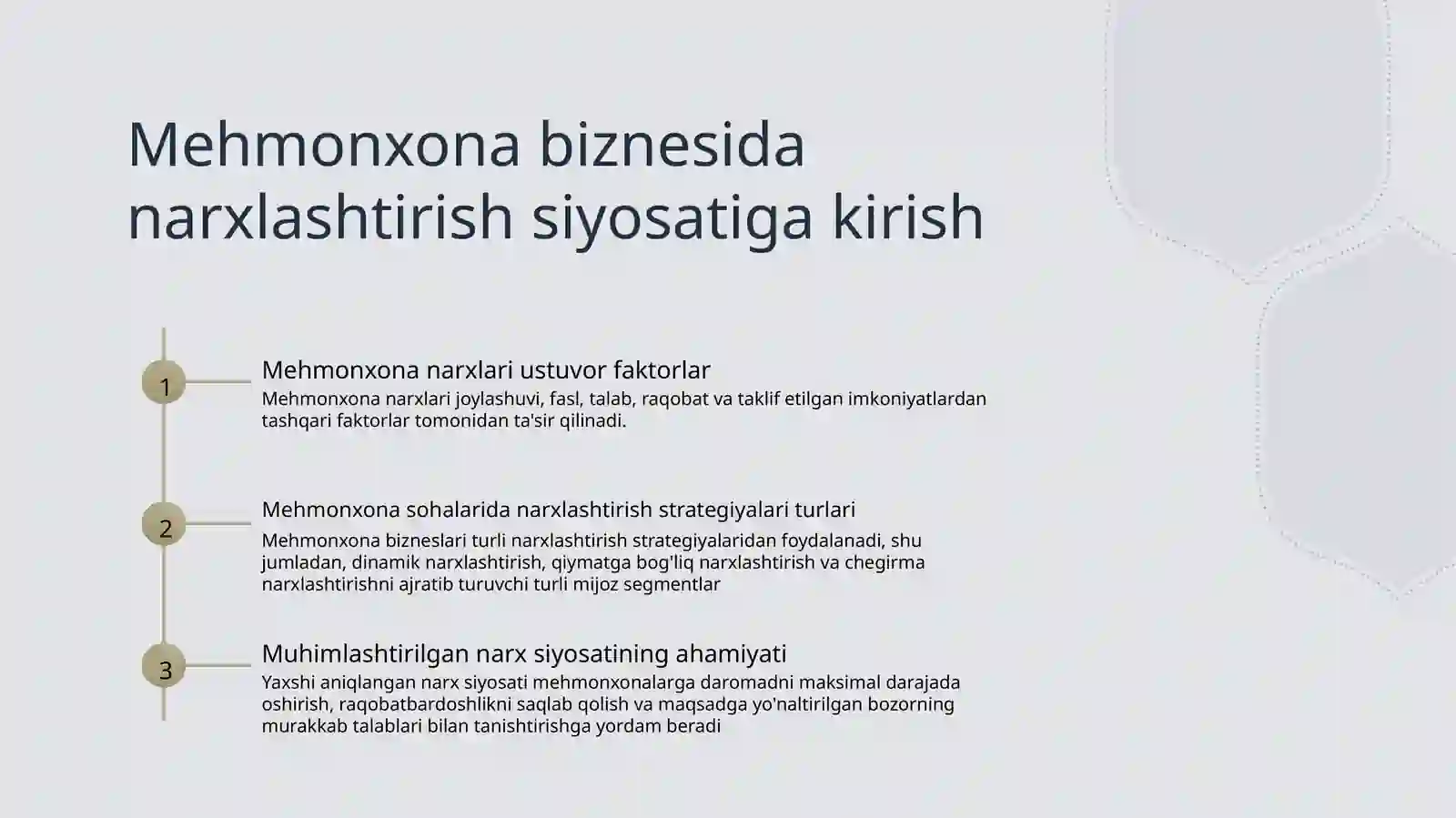 Mehmonxona biznesida narxlashtirish siyosatiga kirish

1

Mehmonxona narxlari ustuvor faktorlar

Mehmonxona narxlari joylashuvi, fasl, talab, raqobat va taklif etilgan imkoniyatlardan tashqari faktorlar tomonidan ta'sir qilinadi.

2

Mehmonxona sohalarida narxlashtirish strategiyalari turlari

Mehmonxona bizneslari turli narxlashtirish strategiyalaridan foydalanadi, shu jumladan, dinamik narxlashtirish, qiymatga bog'liq narxlashtirish va chegirma narxlashtirishni ajratib turuvchi turli mijoz segmentlar

3

Muhimlashtirilgan narx siyosatining ahamiyati

Yaxshi aniqlangan narx siyosati mehmonxonalarga daromadni maksimal darajada oshirish, raqobatbardoshlikni saqlab qolish va maqsadga yo'naltirilgan bozorning murakkab talablari bilan tanishtirishga yordam beradi